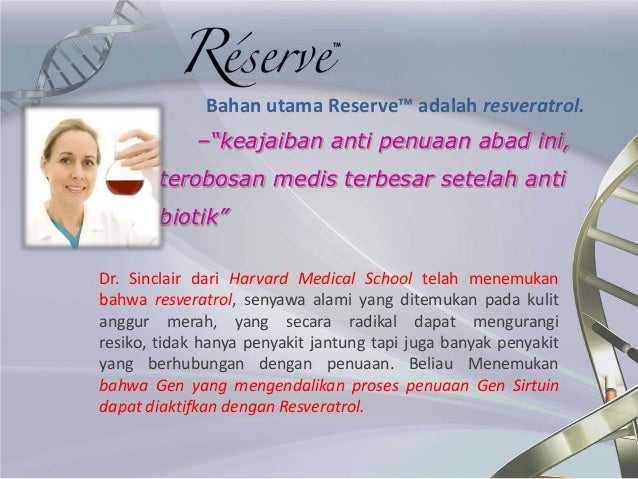 Réserve™

Bahan utama Reserve™ adalah resveratrol.

–"keajaiban anti penuaan abad ini, terobosan medis terbesar setelah anti biotik"

Dr. Sinclair dari Harvard Medical School telah menemukan bahwa resveratrol, senyawa alami yang ditemukan pada kulit anggur merah, yang secara radikal dapat mengurangi resiko, tidak hanya penyakit jantung tapi juga banyak penyakit yang berhubungan dengan penuaan. Beliau Menemukan bahwa Gen yang mengendalikan proses penuaan Gen Sirtuin dapat diaktifkan dengan Resveratrol.